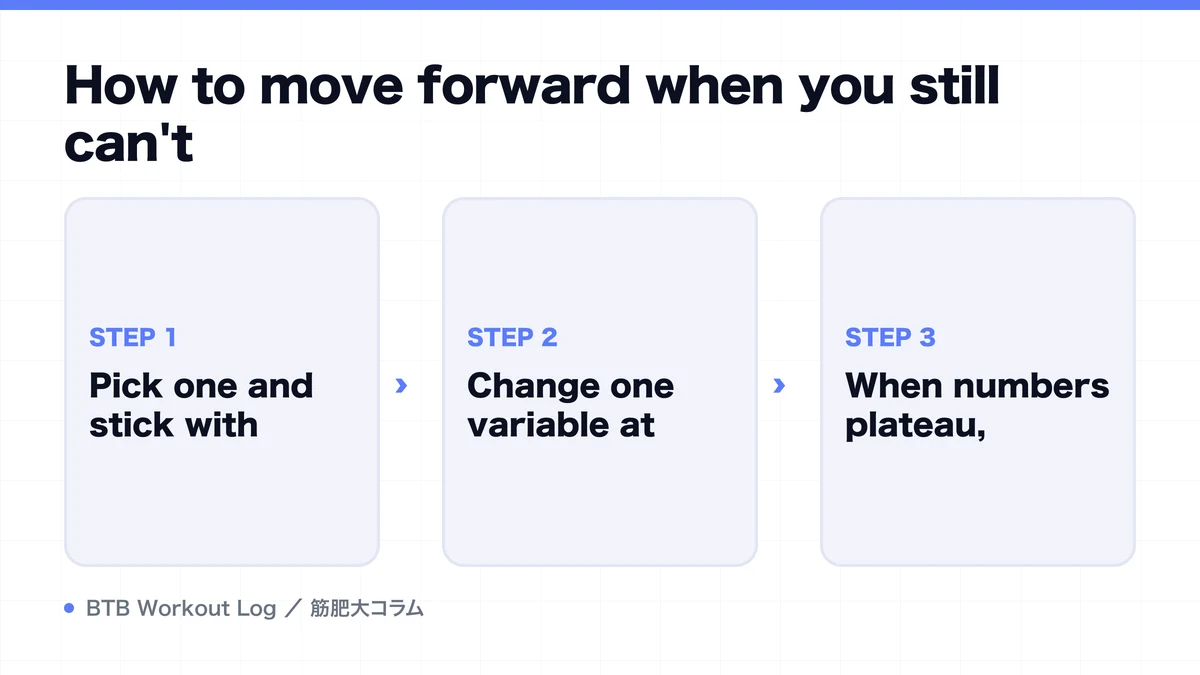 How to move forward when you still can't

STEP 1
Pick one and stick with

›

STEP 2
Change one variable at

›

STEP 3
When numbers plateau,

BTB Workout Log ／ 筋肥大コラム